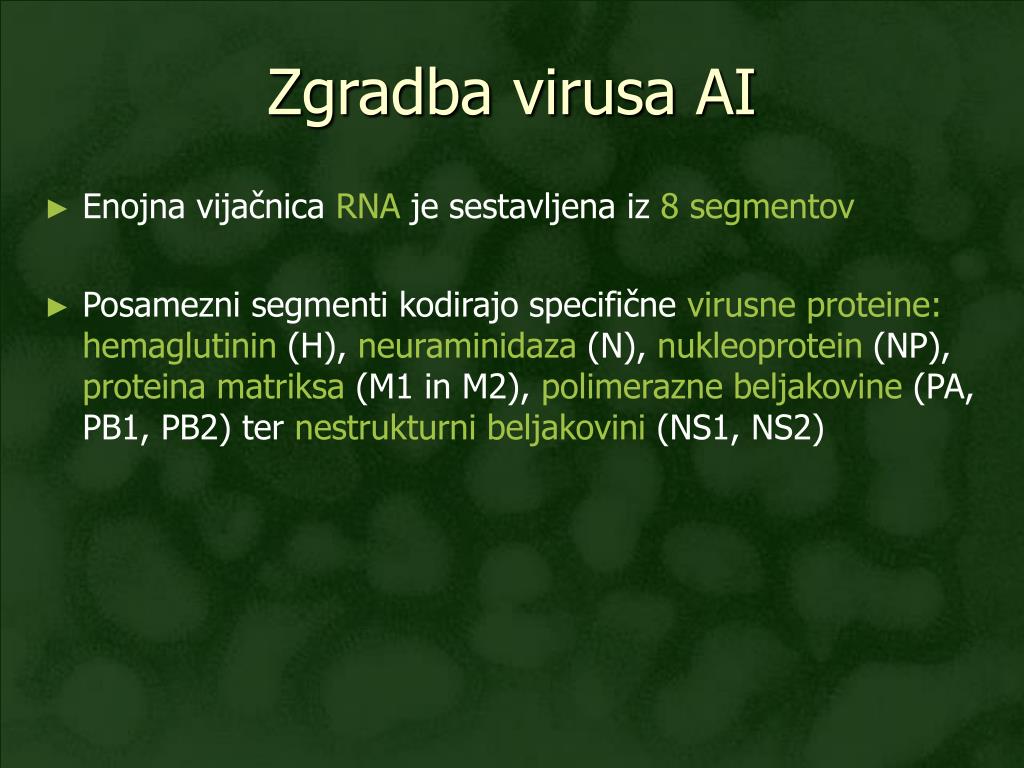 Zgradba virusa AI

► Enojna vijačnica RNA je sestavljena iz 8 segmentov

► Posamezni segmenti kodirajo specifične virusne proteine: hemaglutinin (H), neuraminidaza (N), nukleoprotein (NP), proteina matriksa (M1 in M2), polimerazne beljakovine (PA, PB1, PB2) ter nestrukturni beljakovini (NS1, NS2)